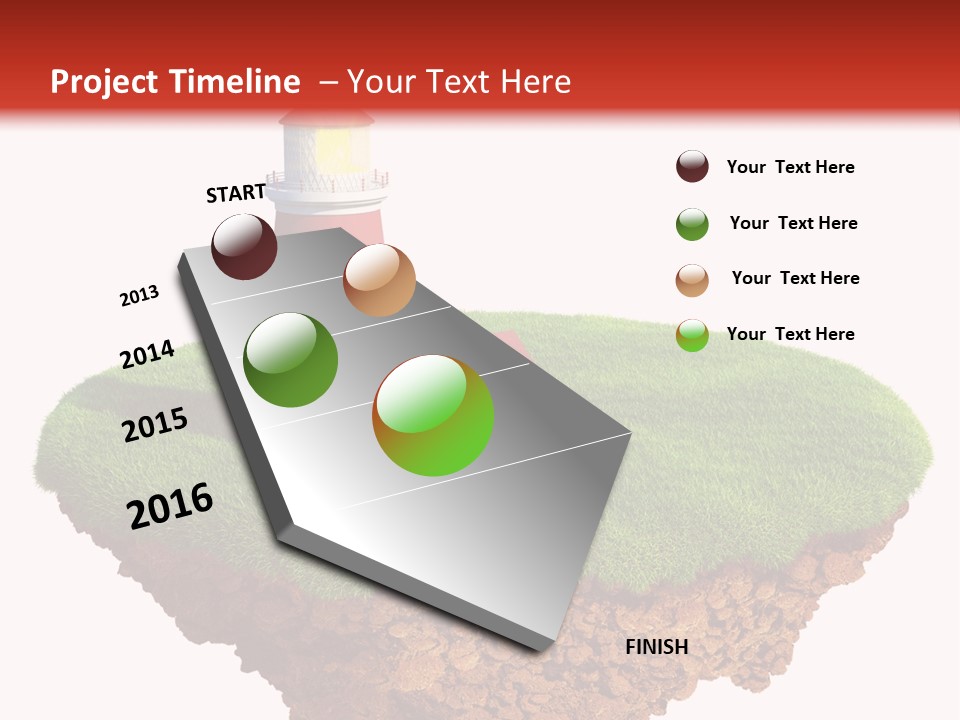 Project Timeline – Your Text Here

START

2013

2014

2015

2016

FINISH

Your Text Here

Your Text Here

Your Text Here

Your Text Here